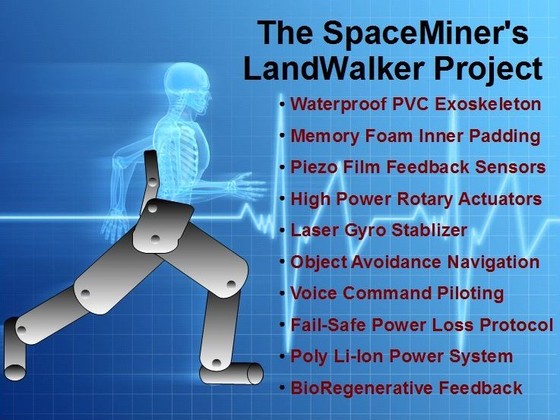 The SpaceMiner's LandWalker Project

• Waterproof PVC Exoskeleton
• Memory Foam Inner Padding
• Piezo Film Feedback Sensors
• High Power Rotary Actuators
• Laser Gyro Stablizer
• Object Avoidance Navigation
• Voice Command Piloting
• Fail-Safe Power Loss Protocol
• Poly Li-Ion Power System
• BioRegenerative Feedback